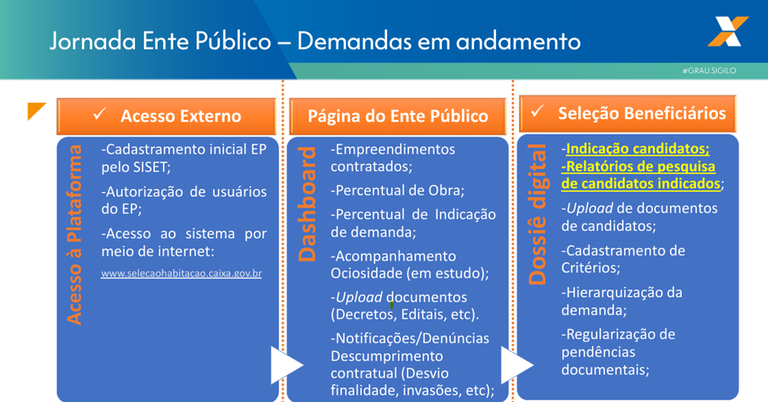 Jornada Ente Público – Demandas em andamento

#GRAU.SIGILO

✓ Acesso Externo

Acesso à Plataforma

-Cadastramento inicial EP pelo SISET;

-Autorização de usuários do EP;

-Acesso ao sistema por meio de internet:

www.selecaohabitacao.caixa.gov.br

Página do Ente Público

Dashboard

-Empreendimentos contratados;

-Percentual de Obra;

-Percentual de Indicação de demanda;

-Acompanhamento Ociosidade (em estudo);

-Upload documentos (Decretos, Editais, etc).

-Notificações/Denúncias Descumprimento contratual (Desvio finalidade, invasões, etc);

✓ Seleção Beneficiários

Dossiê digital

-Indicação candidatos;

-Relatórios de pesquisa de candidatos indicados;

-Upload de documentos de candidatos;

-Cadastramento de Critérios;

-Hierarquização da demanda;

-Regularização de pendências documentais;